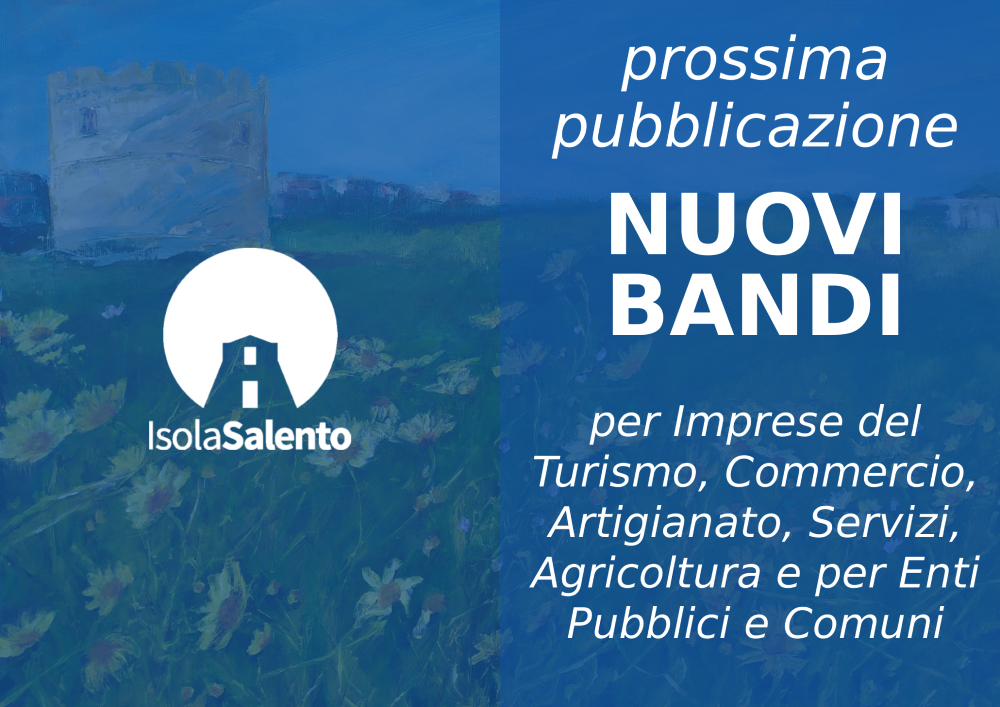 IsolaSalento

prossima pubblicazione

NUOVI BANDI

per Imprese del Turismo, Commercio, Artigianato, Servizi, Agricoltura e per Enti Pubblici e Comuni